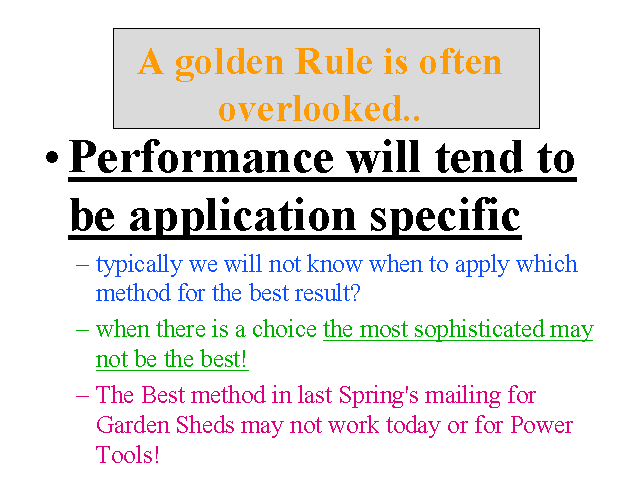 A golden Rule is often overlooked..

• Performance will tend to be application specific

– typically we will not know when to apply which method for the best result?

– when there is a choice the most sophisticated may not be the best!

– The Best method in last Spring's mailing for Garden Sheds may not work today or for Power Tools!